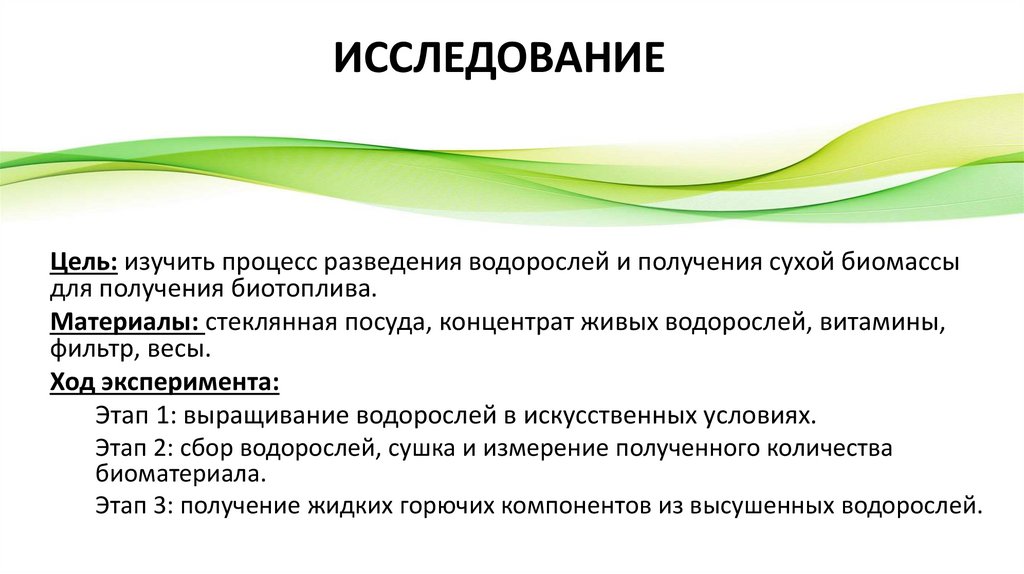 ИССЛЕДОВАНИЕ

Цель: изучить процесс разведения водорослей и получения сухой биомассы для получения биотоплива.

Материалы: стеклянная посуда, концентрат живых водорослей, витамины, фильтр, весы.

Ход эксперимента:

Этап 1: выращивание водорослей в искусственных условиях.

Этап 2: сбор водорослей, сушка и измерение полученного количества биоматериала.

Этап 3: получение жидких горючих компонентов из высушенных водорослей.